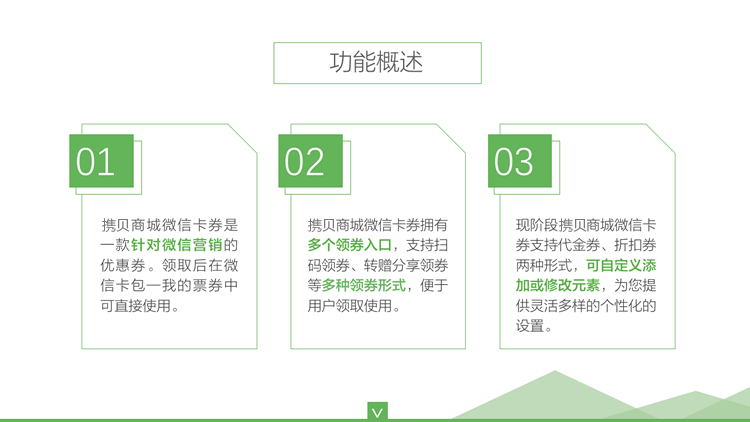 功能概述

01

携贝商城微信卡券是一款针对微信营销的优惠券。领取后在微信卡包一我的票券中可直接使用。

02

携贝商城微信卡券拥有多个领券入口，支持扫码领券、转赠分享领券等多种领券形式，便于用户领取使用。

03

现阶段携贝商城微信卡券支持代金券、折扣券两种形式，可自定义添加或修改元素，为您提供灵活多样的个性化的设置。